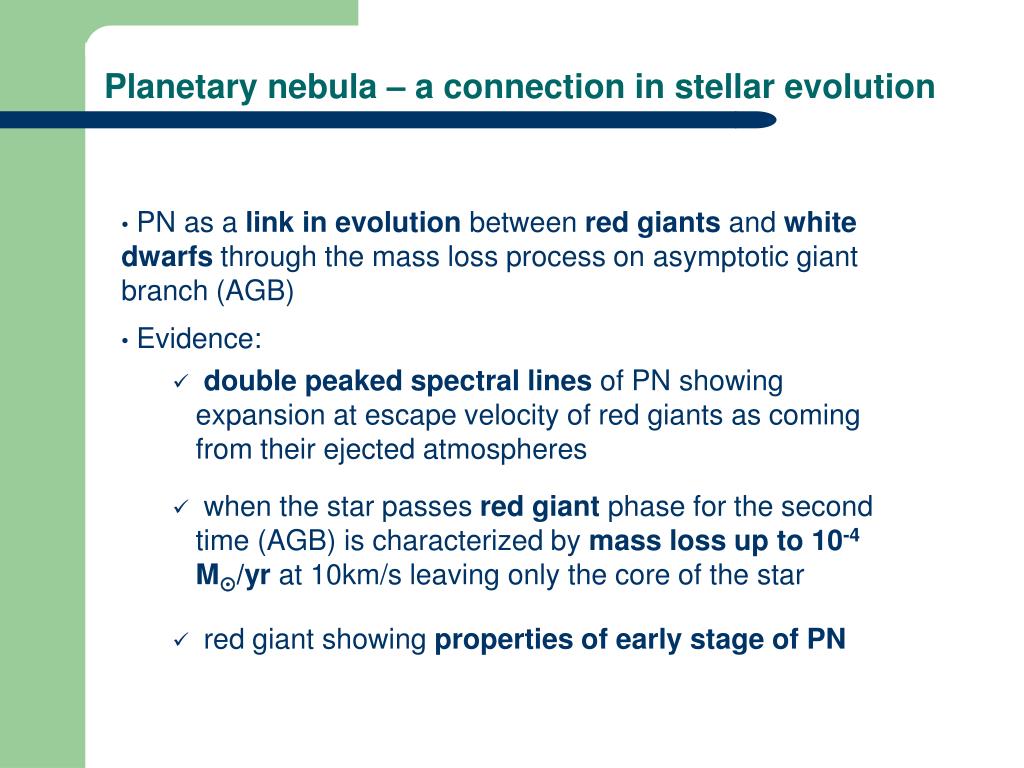 Planetary nebula – a connection in stellar evolution

• PN as a link in evolution between red giants and white dwarfs through the mass loss process on asymptotic giant branch (AGB)

• Evidence:

✓ double peaked spectral lines of PN showing expansion at escape velocity of red giants as coming from their ejected atmospheres

✓ when the star passes red giant phase for the second time (AGB) is characterized by mass loss up to $10^{-4}$ $M_{\odot}$/yr at 10km/s leaving only the core of the star

✓ red giant showing properties of early stage of PN